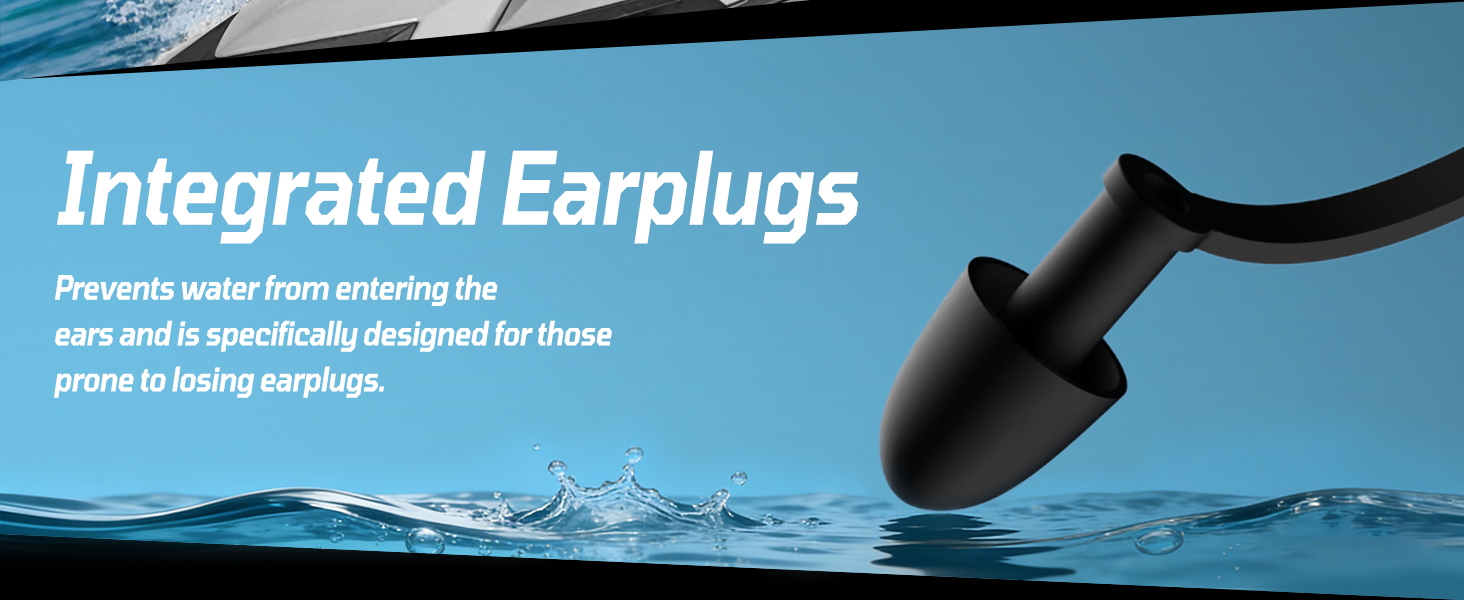 Integrated Earplugs

Prevents water from entering the ears and is specifically designed for those prone to losing earplugs.